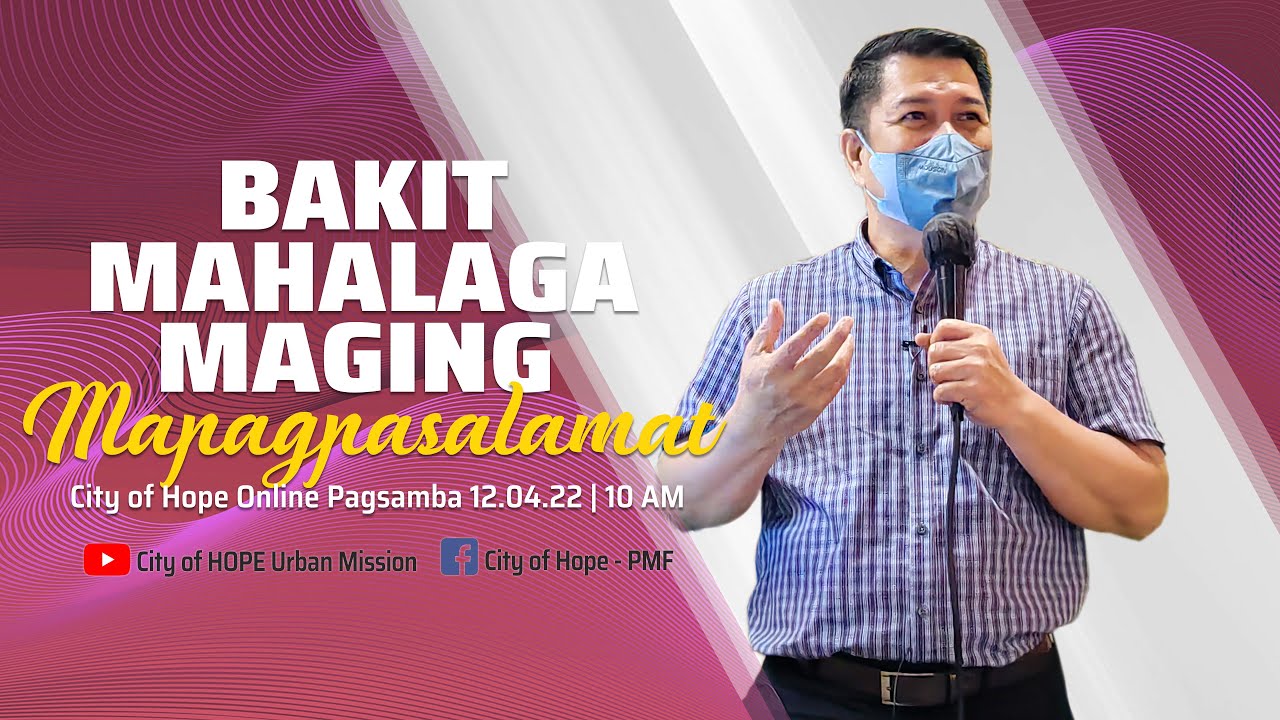 BAKIT MAHALAGA MAGING Mapagpasalamat

City of Hope Online Pagsamba 12.04.22 | 10 AM

City of HOPE Urban Mission

City of Hope - PMF